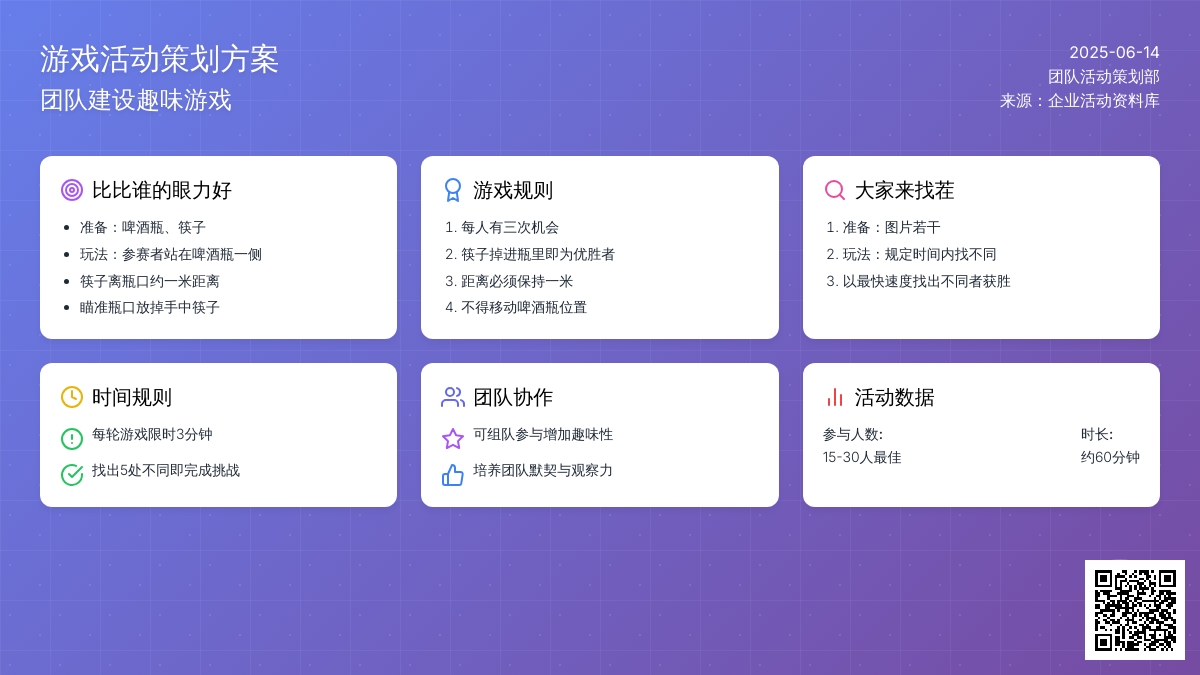 游戏活动策划方案
团队建设趣味游戏

2025-06-14
团队活动策划部
来源：企业活动资料库

比比谁的眼力好
- 准备：啤酒瓶、筷子
- 玩法：参赛者站在啤酒瓶一侧
- 筷子离瓶口约一米距离
- 瞄准瓶口放掉手中筷子

游戏规则
1. 每人有三次机会
2. 筷子掉进瓶里即为优胜者
3. 距离必须保持一米
4. 不得移动啤酒瓶位置

大家来找茬
1. 准备：图片若干
2. 玩法：规定时间内找不同
3. 以最快速度找出不同者获胜

时间规则
每轮游戏限时3分钟
找出5处不同即完成挑战

团队协作
可组队参与增加趣味性
培养团队默契与观察力

活动数据
参与人数:
15-30人最佳
时长:
约60分钟